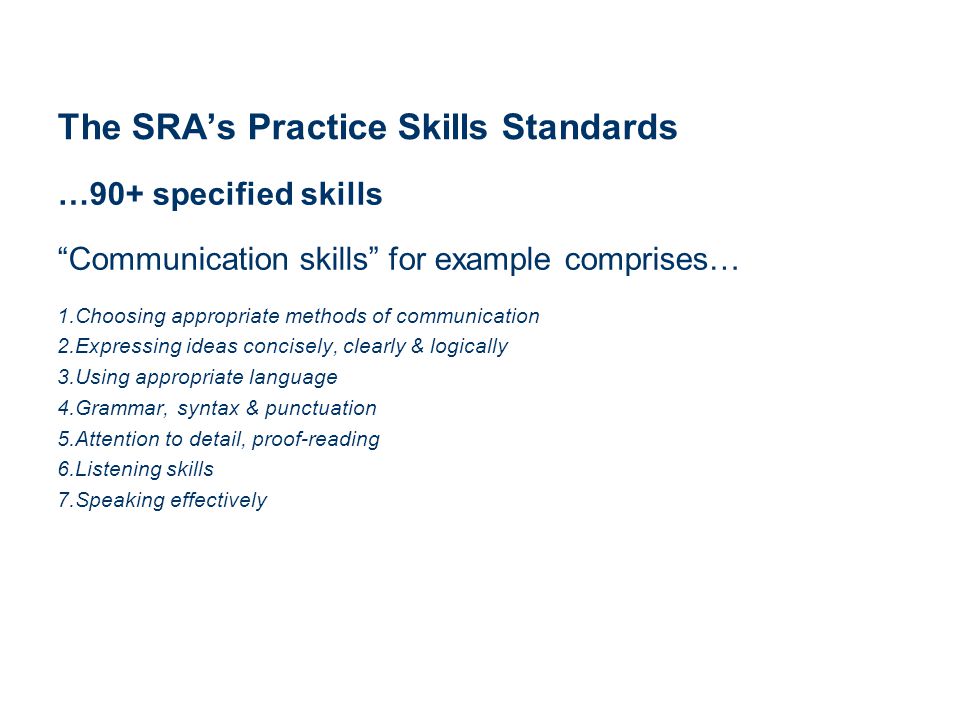 The SRA’s Practice Skills Standards

…90+ specified skills

“Communication skills” for example comprises…

1.Choosing appropriate methods of communication
2.Expressing ideas concisely, clearly & logically
3.Using appropriate language
4.Grammar, syntax & punctuation
5.Attention to detail, proof-reading
6.Listening skills
7.Speaking effectively